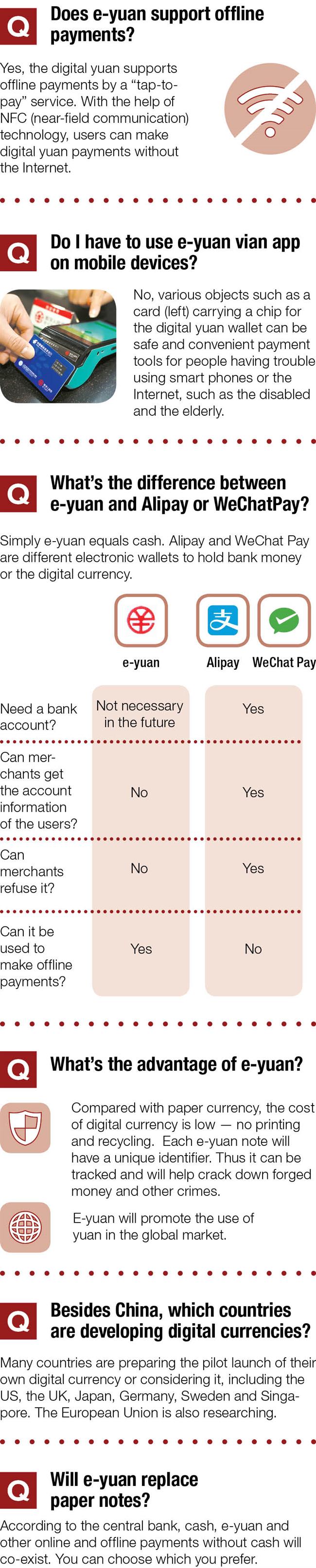 Q Does e-yuan support offline payments?

Yes, the digital yuan supports offline payments by a "tap-to-pay" service. With the help of NFC (near-field communication) technology, users can make digital yuan payments without the Internet.

Q Do I have to use e-yuan vian app on mobile devices?

No, various objects such as a card (left) carrying a chip for the digital yuan wallet can be safe and convenient payment tools for people having trouble using smart phones or the Internet, such as the disabled and the elderly.

Q What's the difference between e-yuan and Alipay or WeChatPay?

Simply e-yuan equals cash. Alipay and WeChat Pay are different electronic wallets to hold bank money or the digital currency.

| | e-yuan | Alipay WeChat Pay |
|---|---|---|
| Need a bank account? | Not necessary in the future | Yes |
| Can merchants get the account information of the users? | No | Yes |
| Can merchants refuse it? | No | Yes |
| Can it be used to make offline payments? | Yes | No |

Q What's the advantage of e-yuan?

Compared with paper currency, the cost of digital currency is low — no printing and recycling. Each e-yuan note will have a unique identifier. Thus it can be tracked and will help crack down forged money and other crimes.

E-yuan will promote the use of yuan in the global market.

Q Besides China, which countries are developing digital currencies?

Many countries are preparing the pilot launch of their own digital currency or considering it, including the US, the UK, Japan, Germany, Sweden and Singapore. The European Union is also researching.

Q Will e-yuan replace paper notes?

According to the central bank, cash, e-yuan and other online and offline payments without cash will co-exist. You can choose which you prefer.